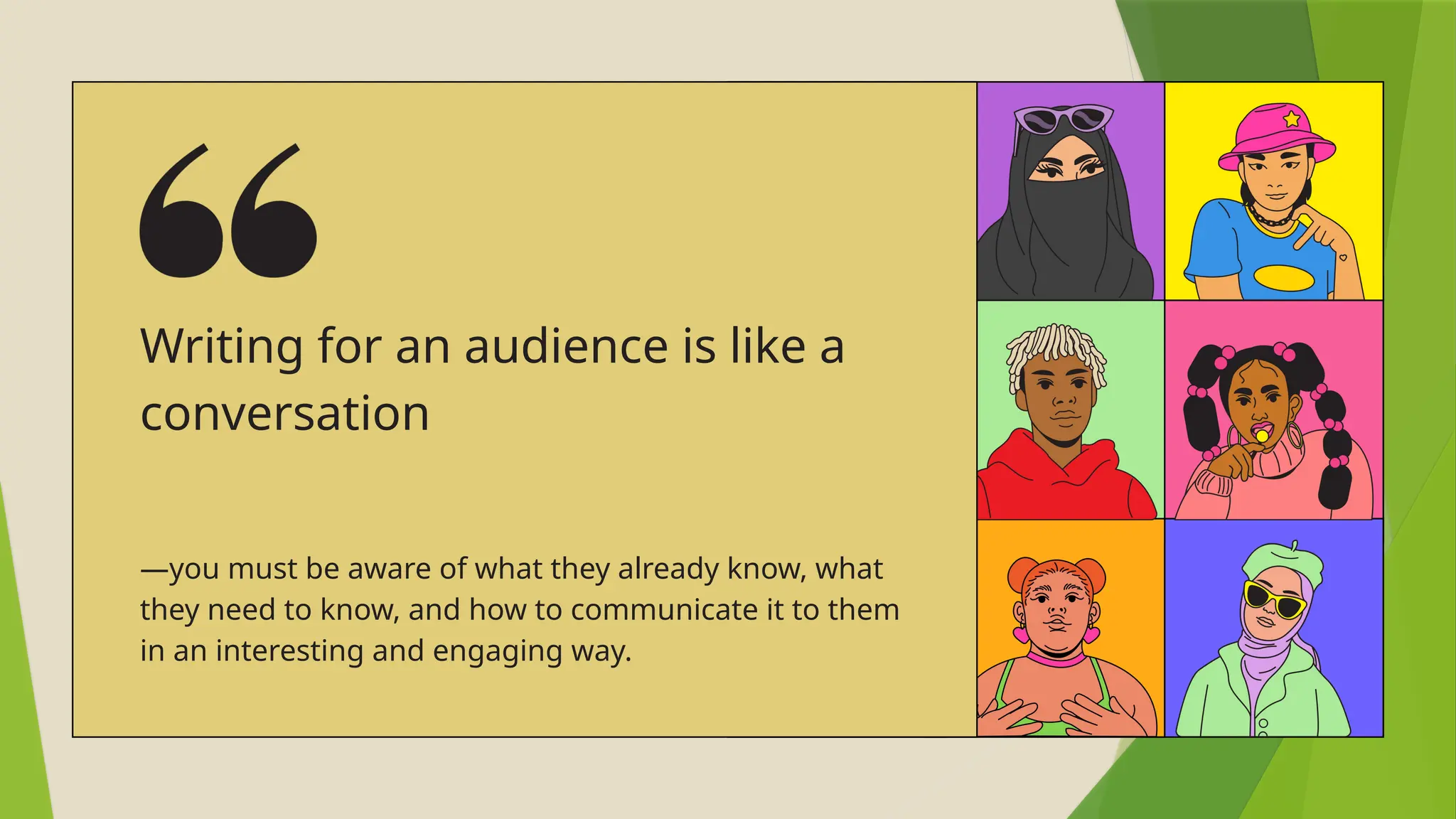 “

Writing for an audience is like a conversation

—you must be aware of what they already know, what they need to know, and how to communicate it to them in an interesting and engaging way.